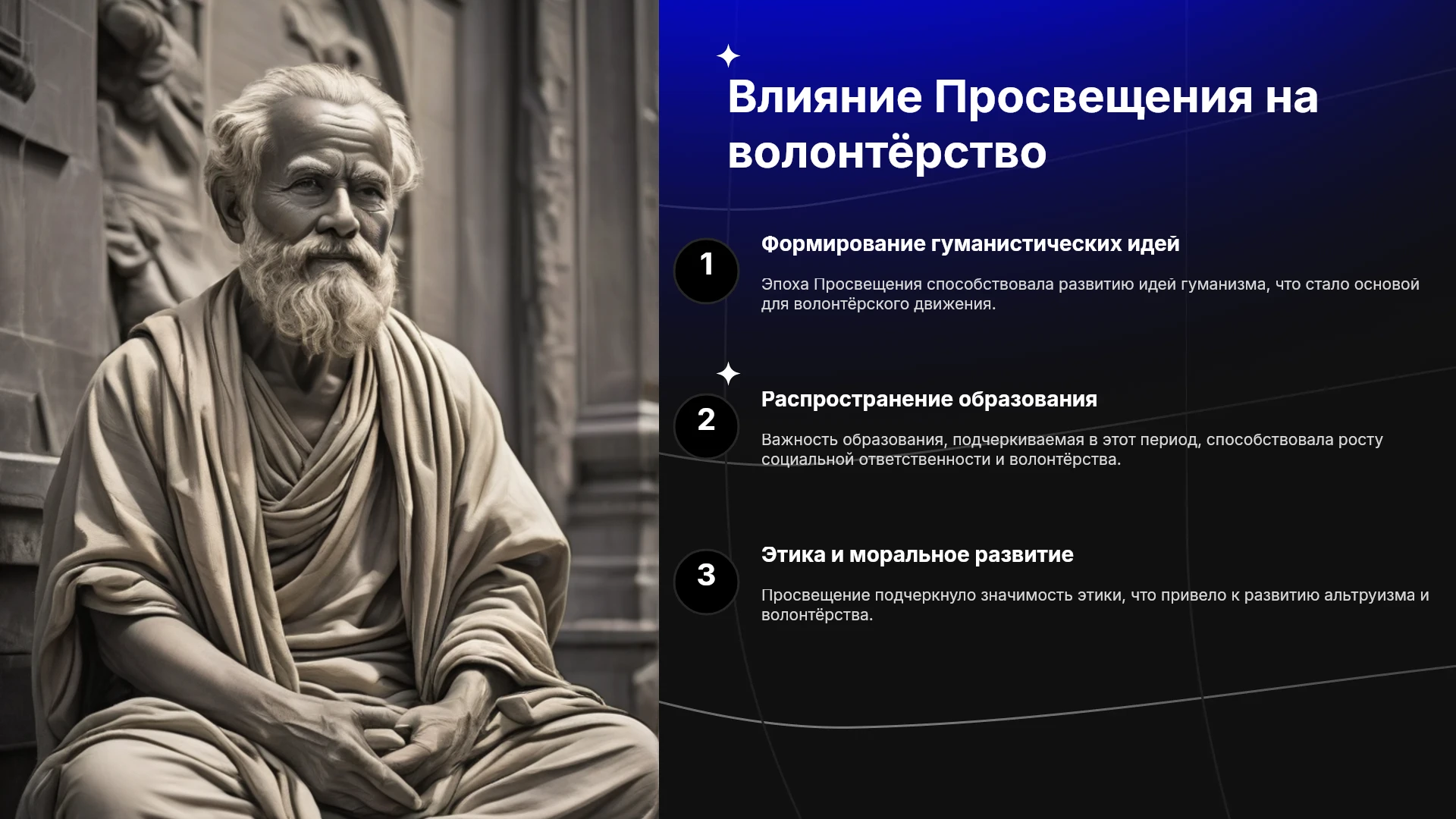 Влияние Просвещения на волонтёрство

1

Формирование гуманистических идей

Эпоха Просвещения способствовала развитию идей гуманизма, что стало основой для волонтёрского движения.

2

Распространение образования

Важность образования, подчеркиваемая в этот период, способствовала росту социальной ответственности и волонтёрства.

3

Этика и моральное развитие

Просвещение подчеркнуло значимость этики, что привело к развитию альтруизма и волонтёрства.